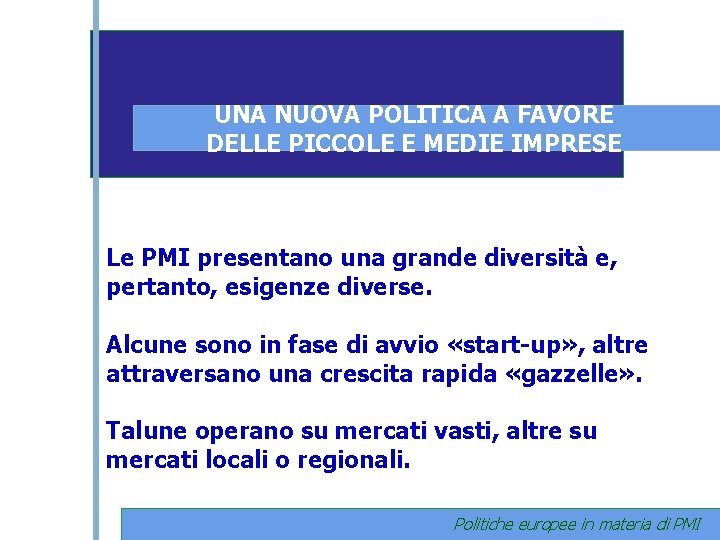 UNA NUOVA POLITICA A FAVORE DELLE PICCOLE E MEDIE IMPRESE

Le PMI presentano una grande diversità e, pertanto, esigenze diverse.

Alcune sono in fase di avvio «start-up», altre attraversano una crescita rapida «gazzelle».

Talune operano su mercati vasti, altre su mercati locali o regionali.

Politiche europee in materia di PMI